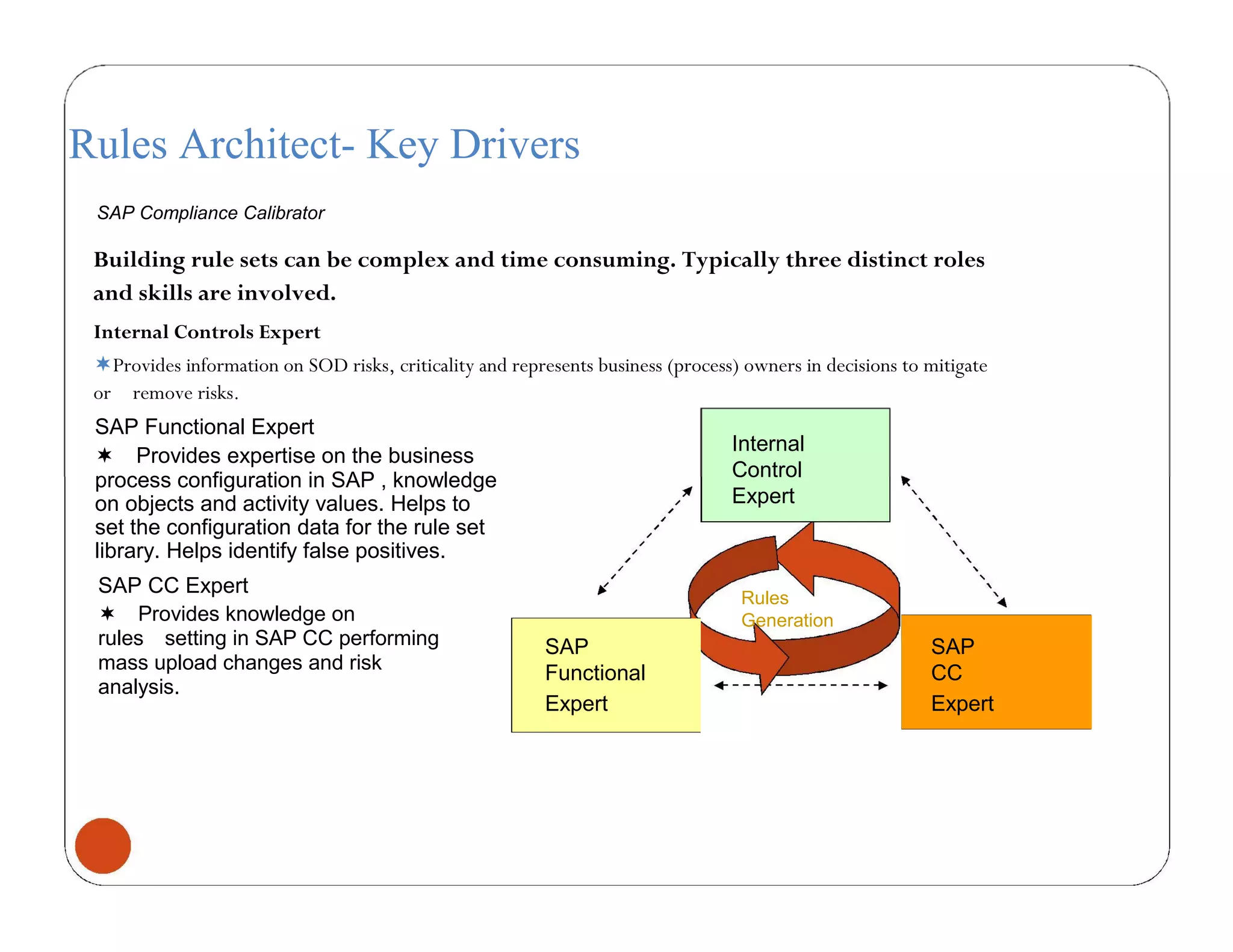 Rules Architect- Key Drivers

SAP Compliance Calibrator

Building rule sets can be complex and time consuming. Typically three distinct roles and skills are involved.

Internal Controls Expert

✶Provides information on SOD risks, criticality and represents business (process) owners in decisions to mitigate or remove risks.

SAP Functional Expert

✶ Provides expertise on the business process configuration in SAP , knowledge on objects and activity values. Helps to set the configuration data for the rule set library. Helps identify false positives.

SAP CC Expert

✶ Provides knowledge on rules setting in SAP CC performing mass upload changes and risk analysis.

Internal Control Expert

Rules Generation

SAP Functional Expert

SAP CC Expert